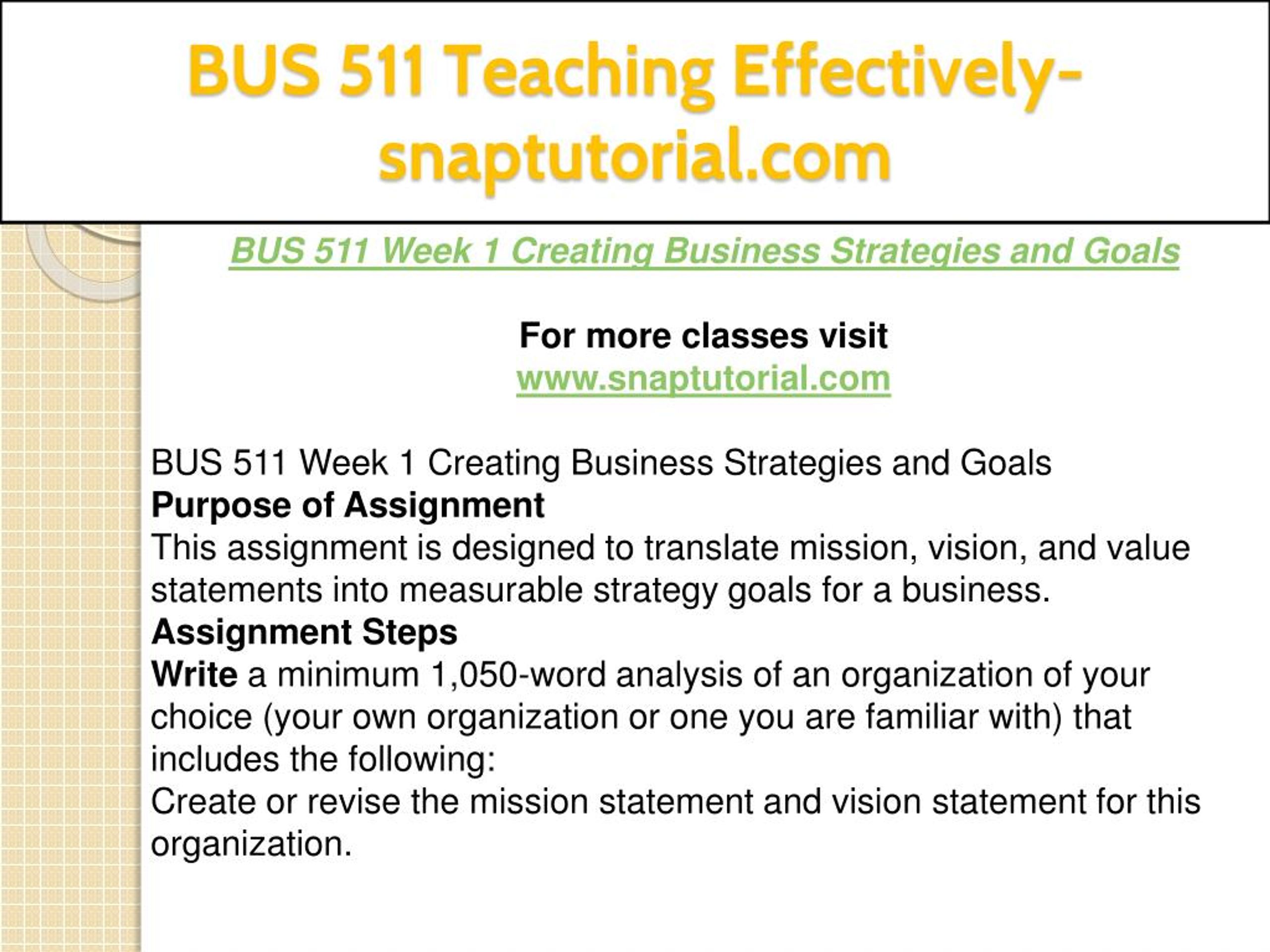 BUS 511 Teaching Effectively-snaptutorial.com

BUS 511 Week 1 Creating Business Strategies and Goals

For more classes visit
www.snaptutorial.com

BUS 511 Week 1 Creating Business Strategies and Goals
Purpose of Assignment
This assignment is designed to translate mission, vision, and value statements into measurable strategy goals for a business.
Assignment Steps
Write a minimum 1,050-word analysis of an organization of your choice (your own organization or one you are familiar with) that includes the following:
Create or revise the mission statement and vision statement for this organization.